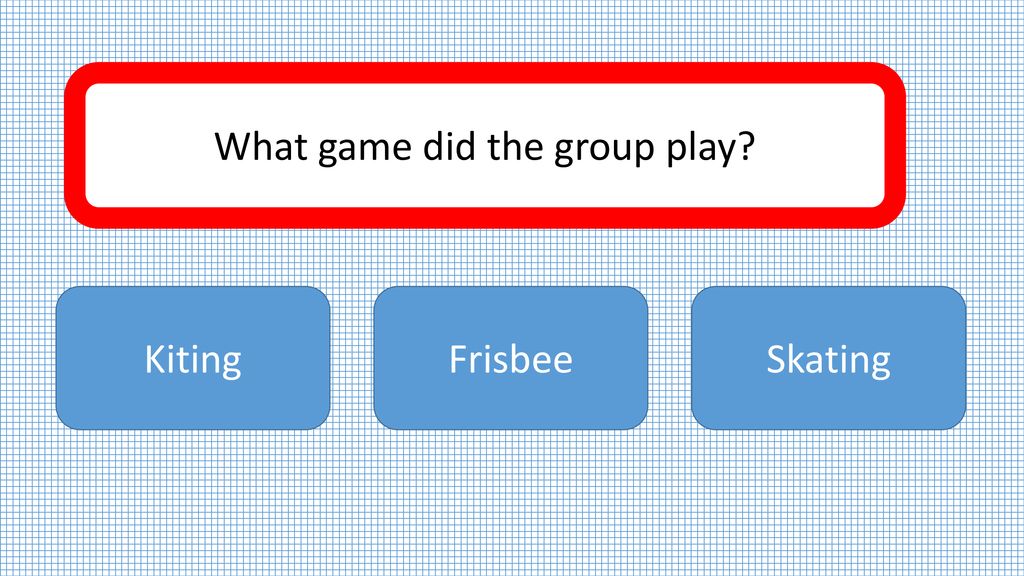 What game did the group play?

Kiting

Frisbee

Skating